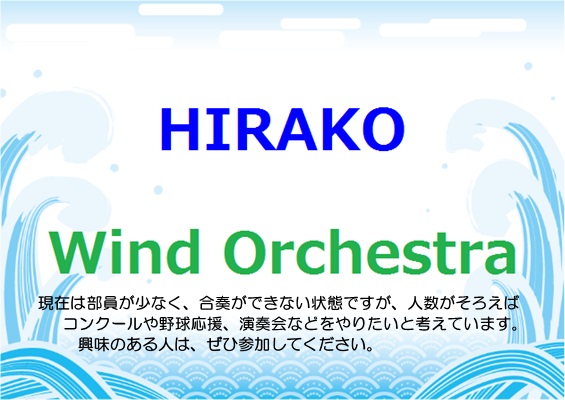 HIRAKO

Wind Orchestra

現在は部員が少なく、合奏ができない状態ですが、人数がそろえばコンクールや野球応援、演奏会などをやりたいと考えています。興味のある人は、ぜひ参加してください。